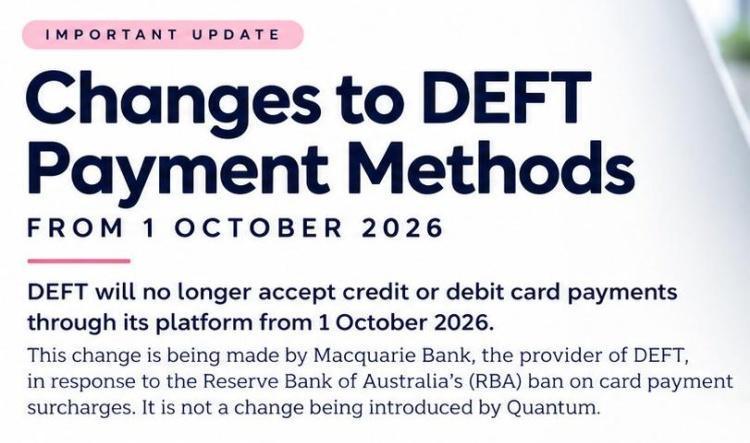 IMPORTANT UPDATE

Changes to DEFT Payment Methods

FROM 1 OCTOBER 2026

DEFT will no longer accept credit or debit card payments through its platform from 1 October 2026.

This change is being made by Macquarie Bank, the provider of DEFT, in response to the Reserve Bank of Australia's (RBA) ban on card payment surcharges. It is not a change being introduced by Quantum.